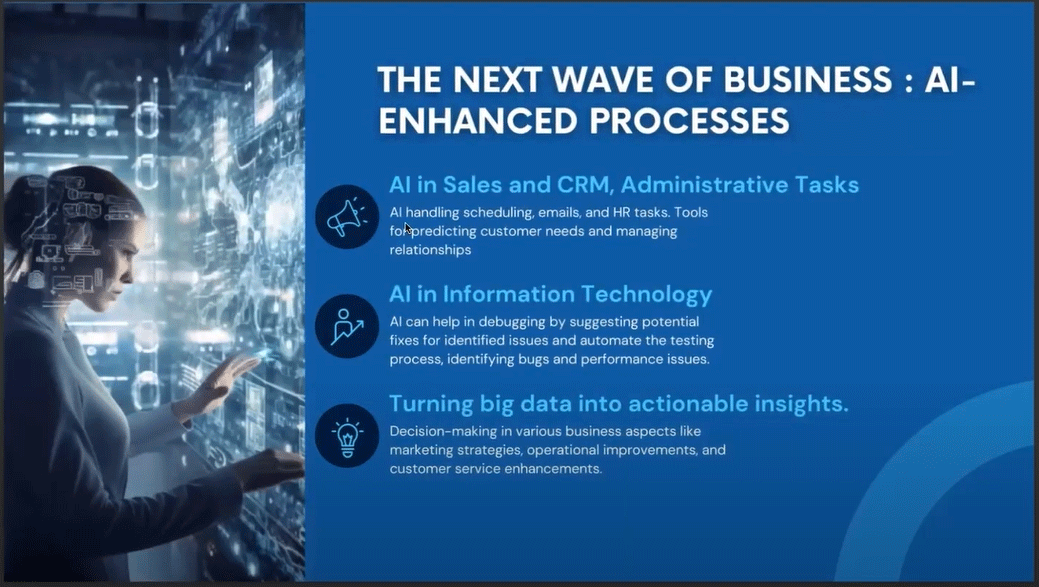 THE NEXT WAVE OF BUSINESS : AI-ENHANCED PROCESSES

AI in Sales and CRM, Administrative Tasks

AI handling scheduling, emails, and HR tasks. Tools for predicting customer needs and managing relationships

AI in Information Technology

AI can help in debugging by suggesting potential fixes for identified issues and automate the testing process, identifying bugs and performance issues.

Turning big data into actionable insights.

Decision-making in various business aspects like marketing strategies, operational improvements, and customer service enhancements.